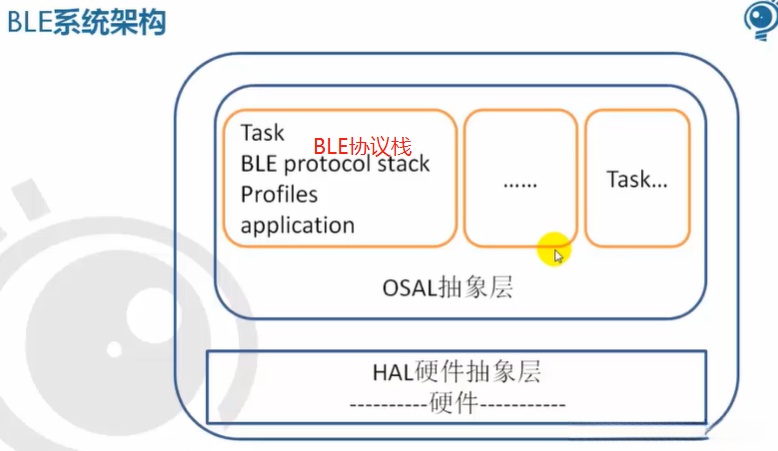 BLE系统架构

Task
BLE协议栈
BLE protocol stack
Profiles
application

......

Task...

OSAL抽象层

HAL硬件抽象层
----------硬件-----------